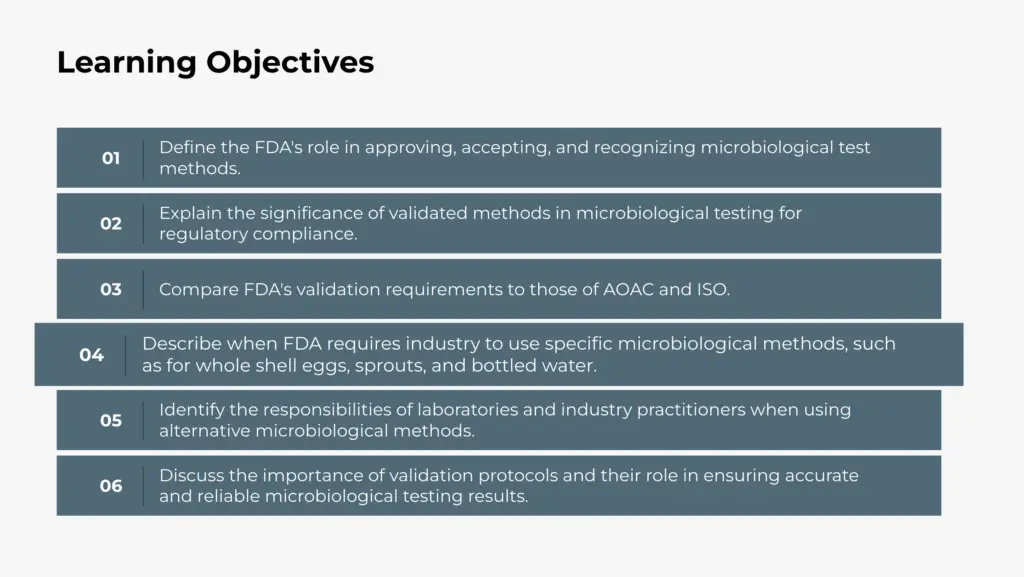 Learning Objectives

01 Define the FDA's role in approving, accepting, and recognizing microbiological test methods.

02 Explain the significance of validated methods in microbiological testing for regulatory compliance.

03 Compare FDA's validation requirements to those of AOAC and ISO.

04 Describe when FDA requires industry to use specific microbiological methods, such as for whole shell eggs, sprouts, and bottled water.

05 Identify the responsibilities of laboratories and industry practitioners when using alternative microbiological methods.

06 Discuss the importance of validation protocols and their role in ensuring accurate and reliable microbiological testing results.